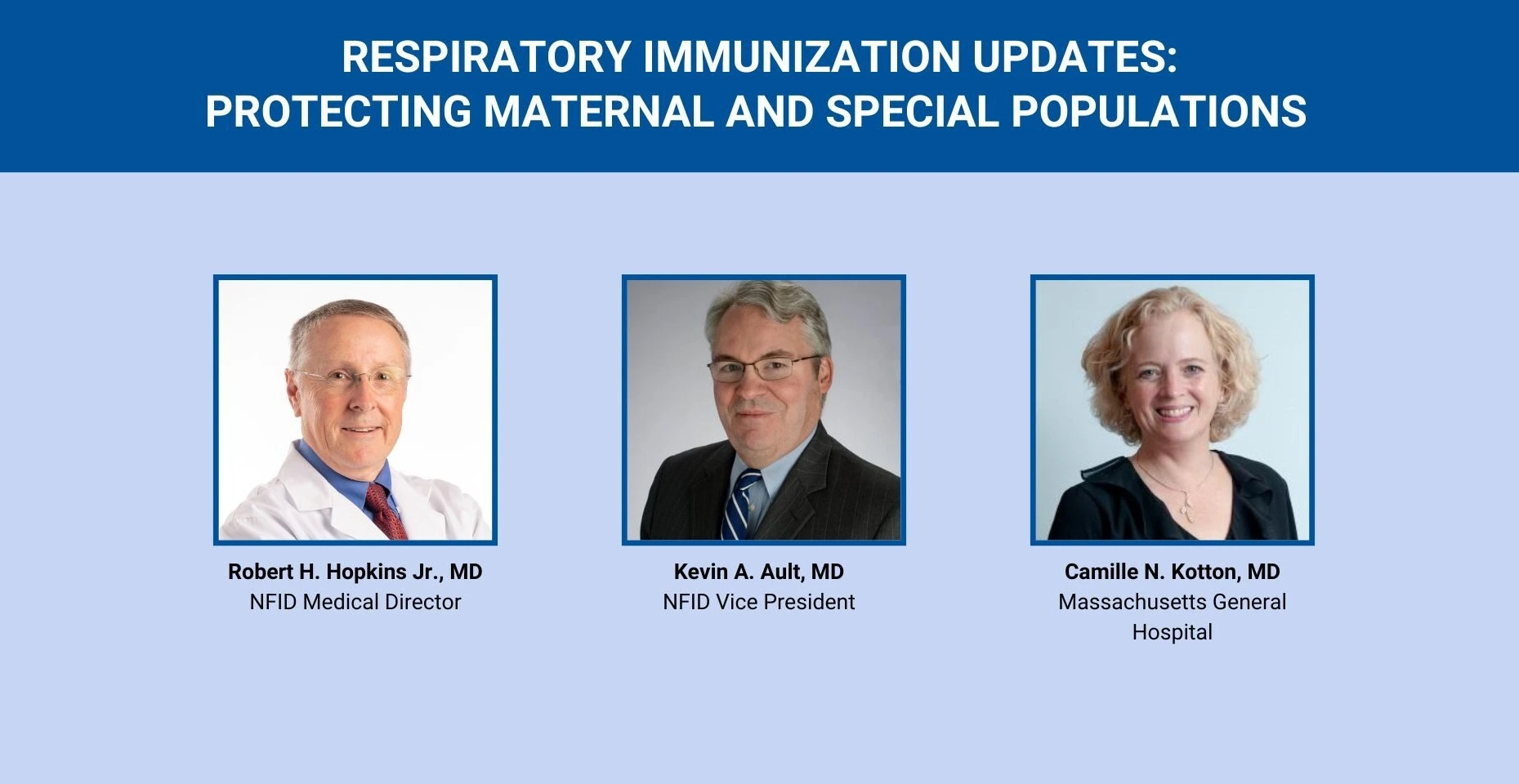 RESPIRATORY IMMUNIZATION UPDATES:
PROTECTING MATERNAL AND SPECIAL POPULATIONS

Robert H. Hopkins Jr., MD
NFID Medical Director

Kevin A. Ault, MD
NFID Vice President

Camille N. Kotton, MD
Massachusetts General Hospital